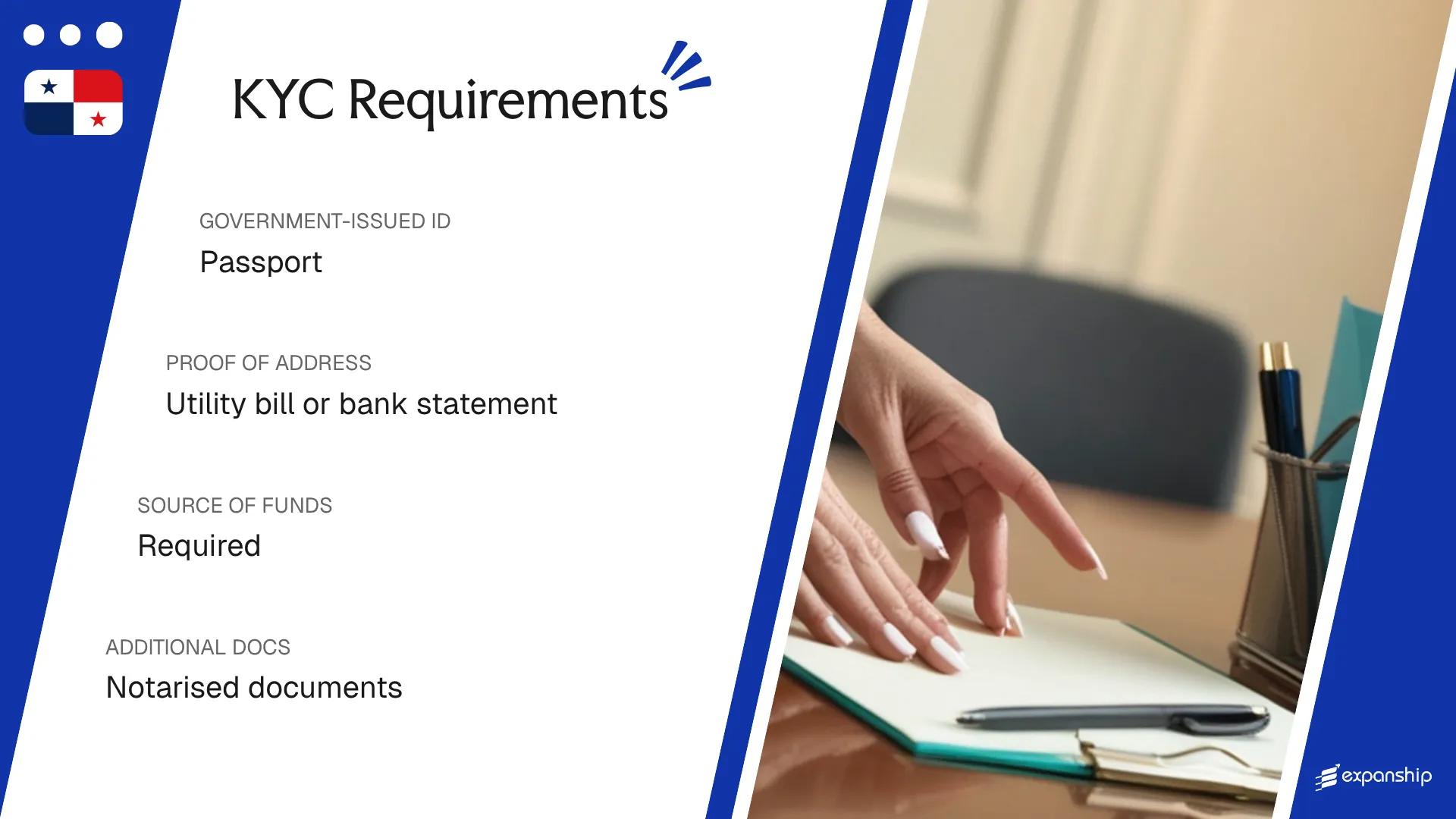 KYC Requirements

GOVERNMENT-ISSUED ID
Passport

PROOF OF ADDRESS
Utility bill or bank statement

SOURCE OF FUNDS
Required

ADDITIONAL DOCS
Notarised documents

expanship